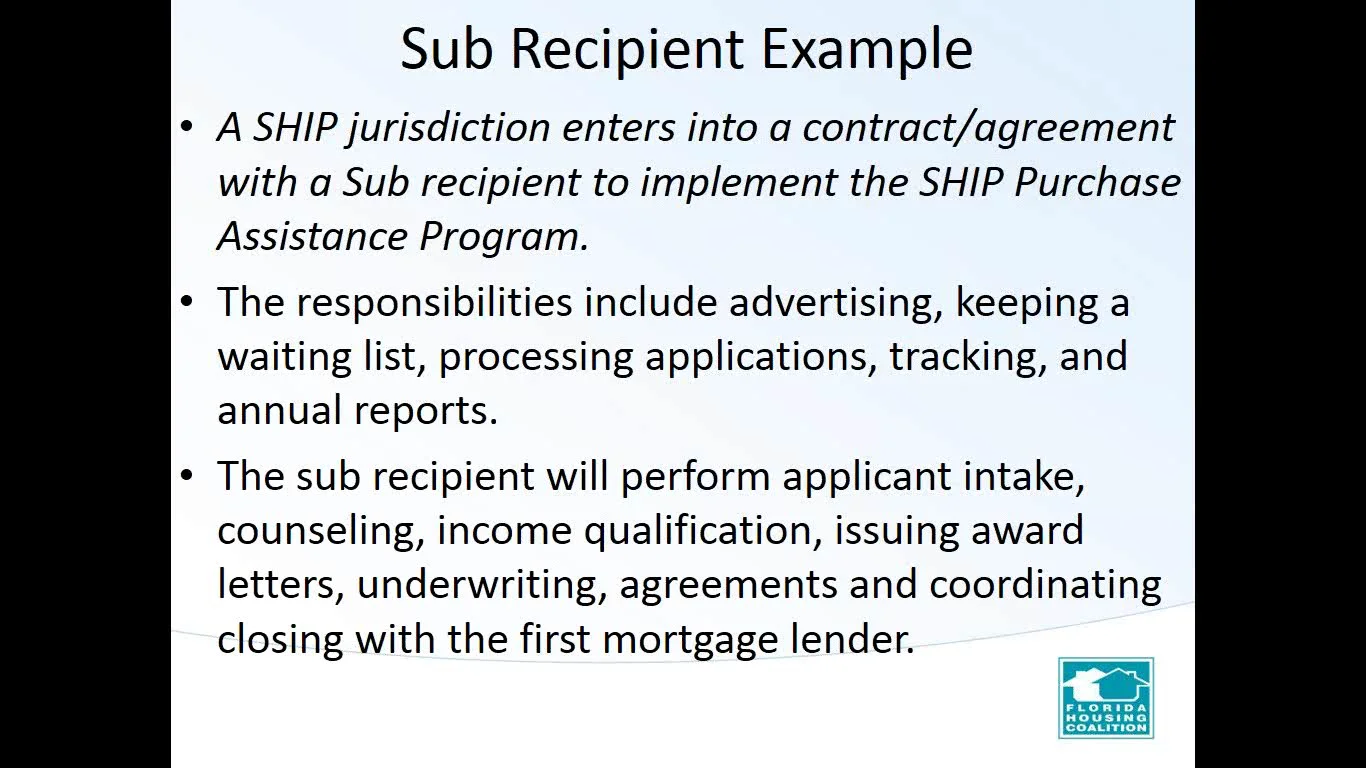 Sub Recipient Example

• A SHIP jurisdiction enters into a contract/agreement with a Sub recipient to implement the SHIP Purchase Assistance Program.

• The responsibilities include advertising, keeping a waiting list, processing applications, tracking, and annual reports.

• The sub recipient will perform applicant intake, counseling, income qualification, issuing award letters, underwriting, agreements and coordinating closing with the first mortgage lender.

FLORIDA
HOUSING
COALITION